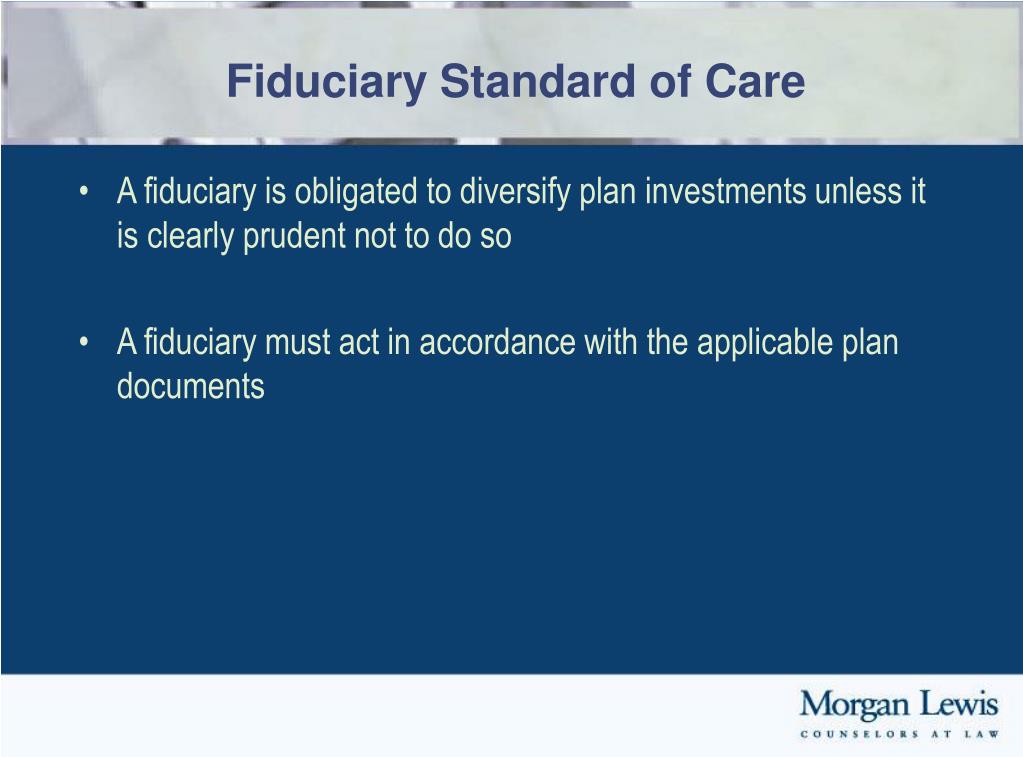 Fiduciary Standard of Care

• A fiduciary is obligated to diversify plan investments unless it is clearly prudent not to do so

• A fiduciary must act in accordance with the applicable plan documents

Morgan Lewis
COUNSELORS AT LAW